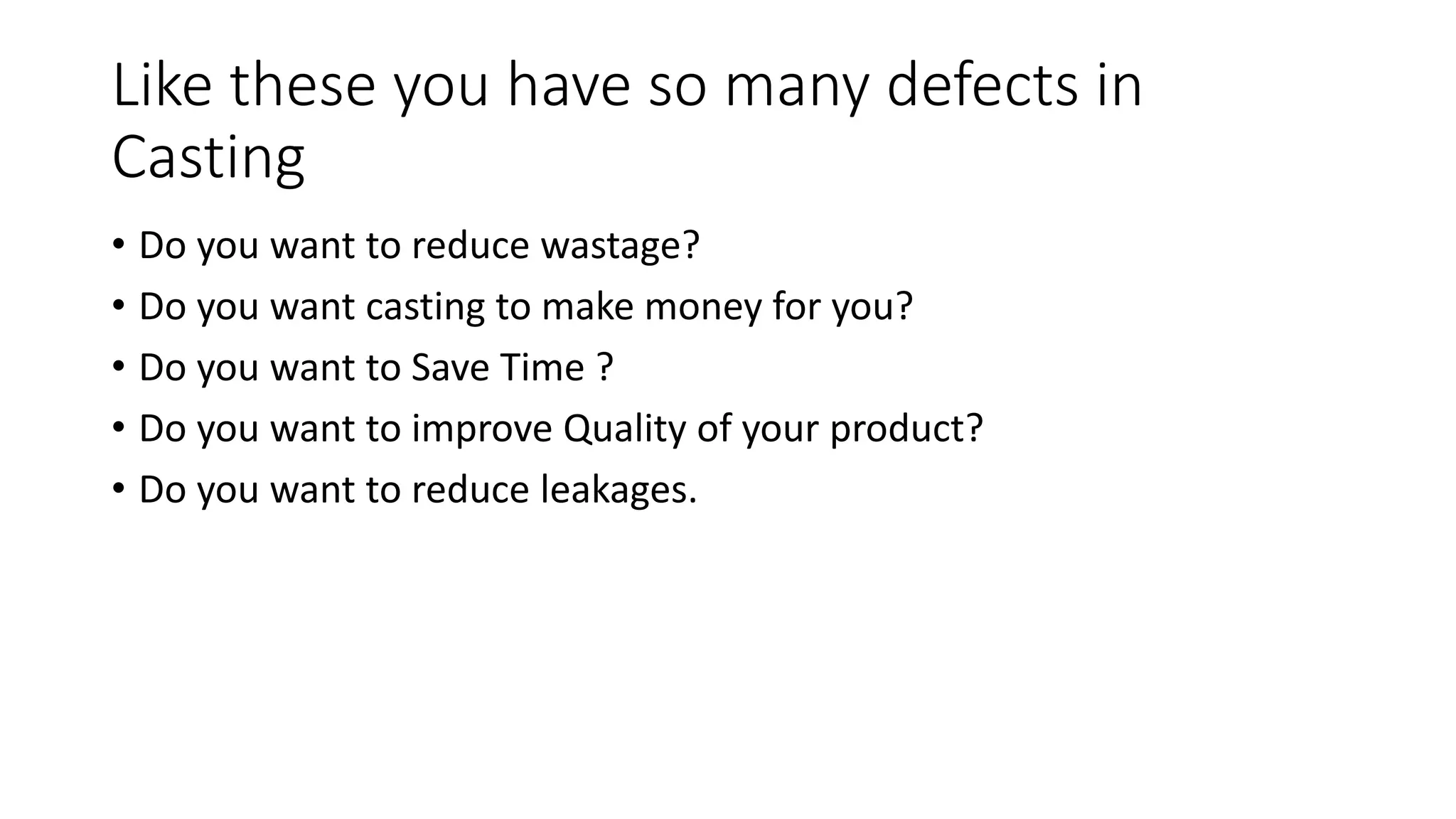 Like these you have so many defects in Casting

• Do you want to reduce wastage?
• Do you want casting to make money for you?
• Do you want to Save Time ?
• Do you want to improve Quality of your product?
• Do you want to reduce leakages.